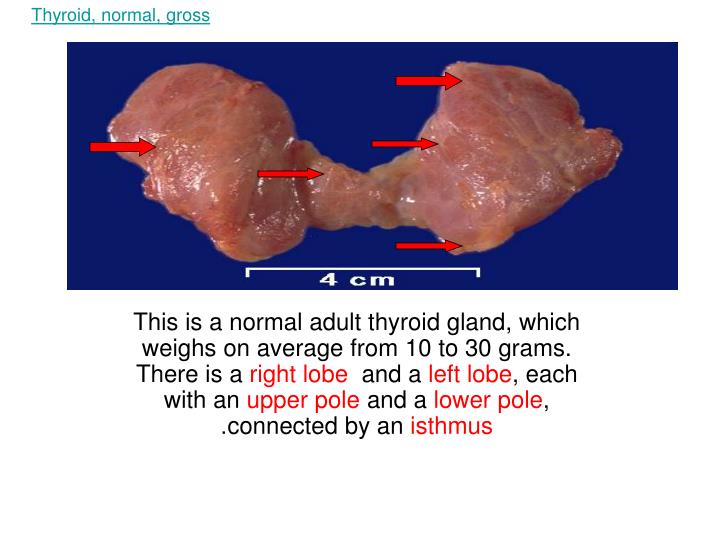 Thyroid, normal, gross

4 cm

This is a normal adult thyroid gland, which weighs on average from 10 to 30 grams. There is a right lobe and a left lobe, each with an upper pole and a lower pole, .connected by an isthmus